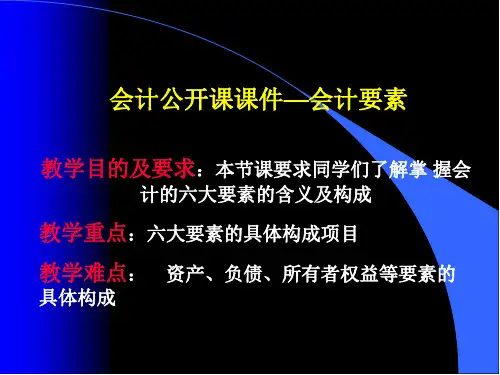 会计公开课课件—会计要素

教学目的及要求：本节课要求同学们了解掌 握会计的六大要素的含义及构成

教学重点：六大要素的具体构成项目

教学难点： 资产、负债、所有者权益等要素的具体构成